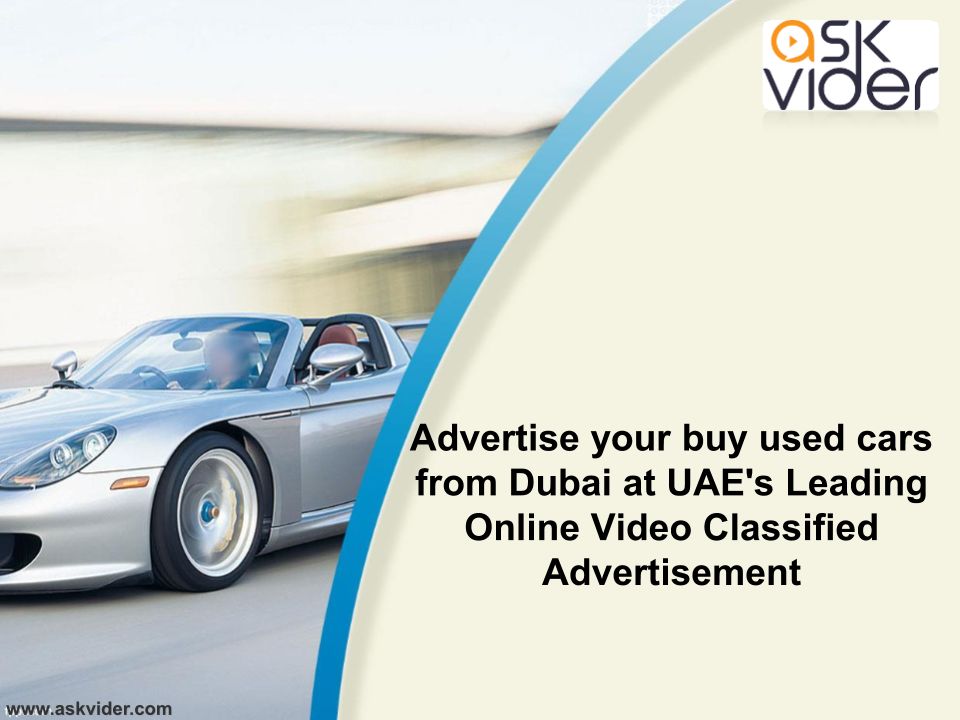 ask vider

Advertise your buy used cars from Dubai at UAE's Leading Online Video Classified Advertisement

www.askvider.com